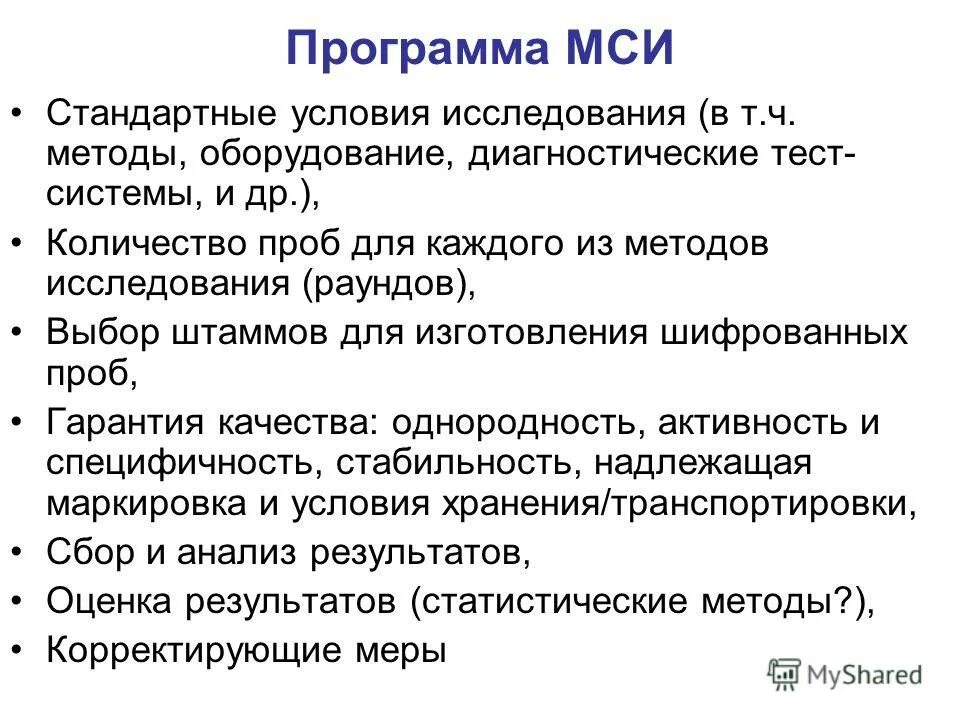 Программа МСИ

• Стандартные условия исследования (в т.ч. методы, оборудование, диагностические тест-системы, и др.),

• Количество проб для каждого из методов исследования (раундов),

• Выбор штаммов для изготовления шифрованных проб,

• Гарантия качества: однородность, активность и специфичность, стабильность, надлежащая маркировка и условия хранения/транспортировки,

• Сбор и анализ результатов,

• Оценка результатов (статистические методы?),

• Корректирующие меры

MyShared